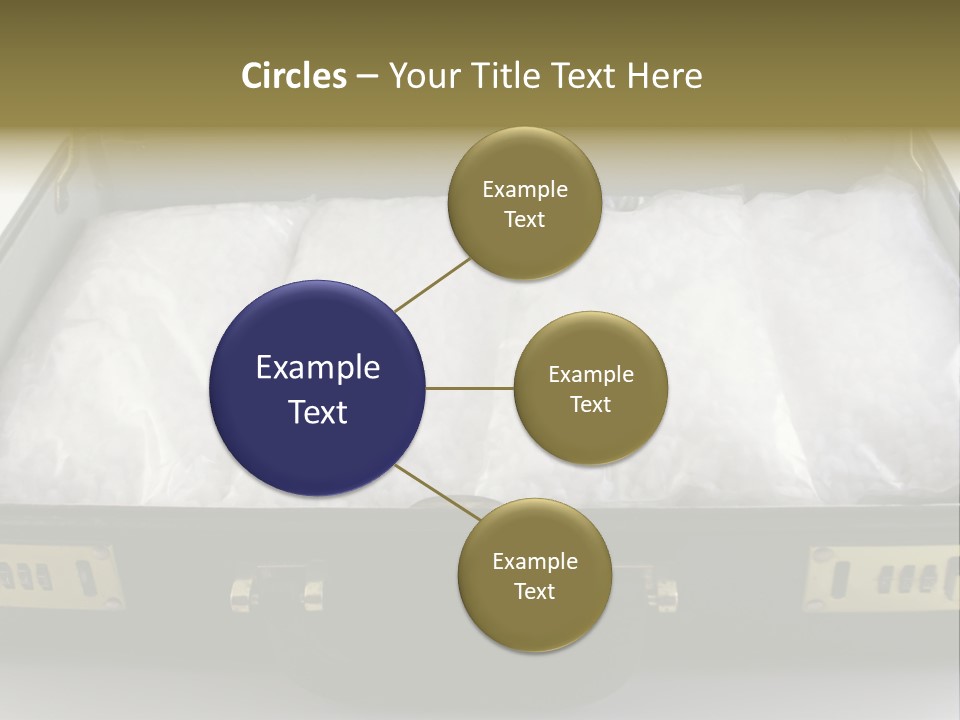 Circles – Your Title Text Here

Example Text

Example Text

Example Text

Example Text